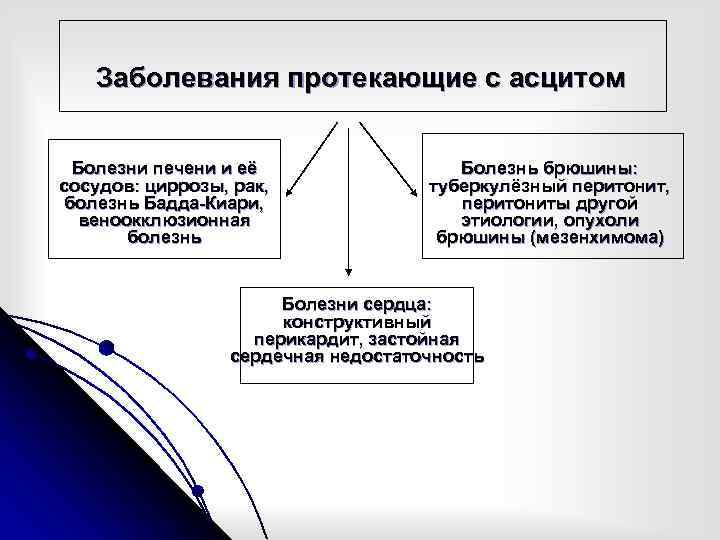 Заболевания протекающие с асцитом

Болезни печени и её сосудов: циррозы, рак, болезнь Бадда-Киари, веноокклюзионная болезнь

Болезнь брюшины: туберкулёзный перитонит, перитониты другой этиологии, опухоли брюшины (мезенхимома)

Болезни сердца: конструктивный перикардит, застойная сердечная недостаточность